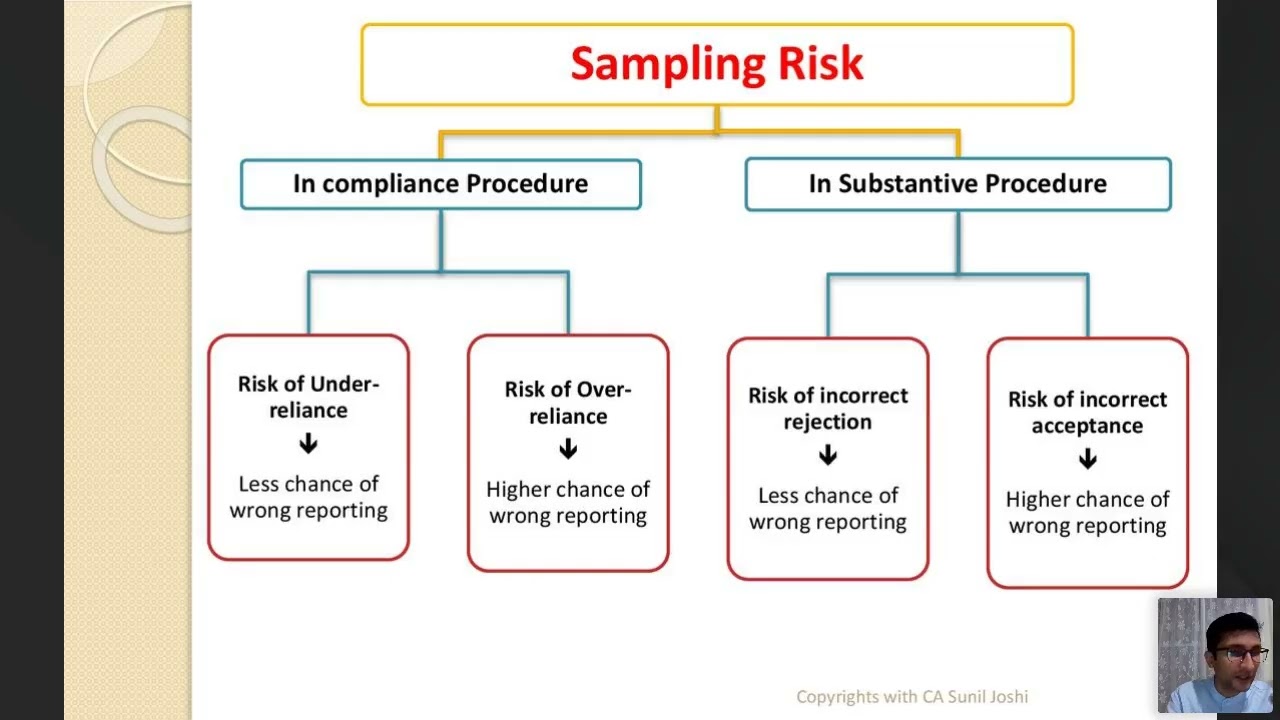 Sampling Risk

In compliance Procedure

In Substantive Procedure

Risk of Under-reliance
↓
Less chance of wrong reporting

Risk of Over-reliance
↓
Higher chance of wrong reporting

Risk of incorrect rejection
↓
Less chance of wrong reporting

Risk of incorrect acceptance
↓
Higher chance of wrong reporting

Copyrights with CA Sunil Joshi